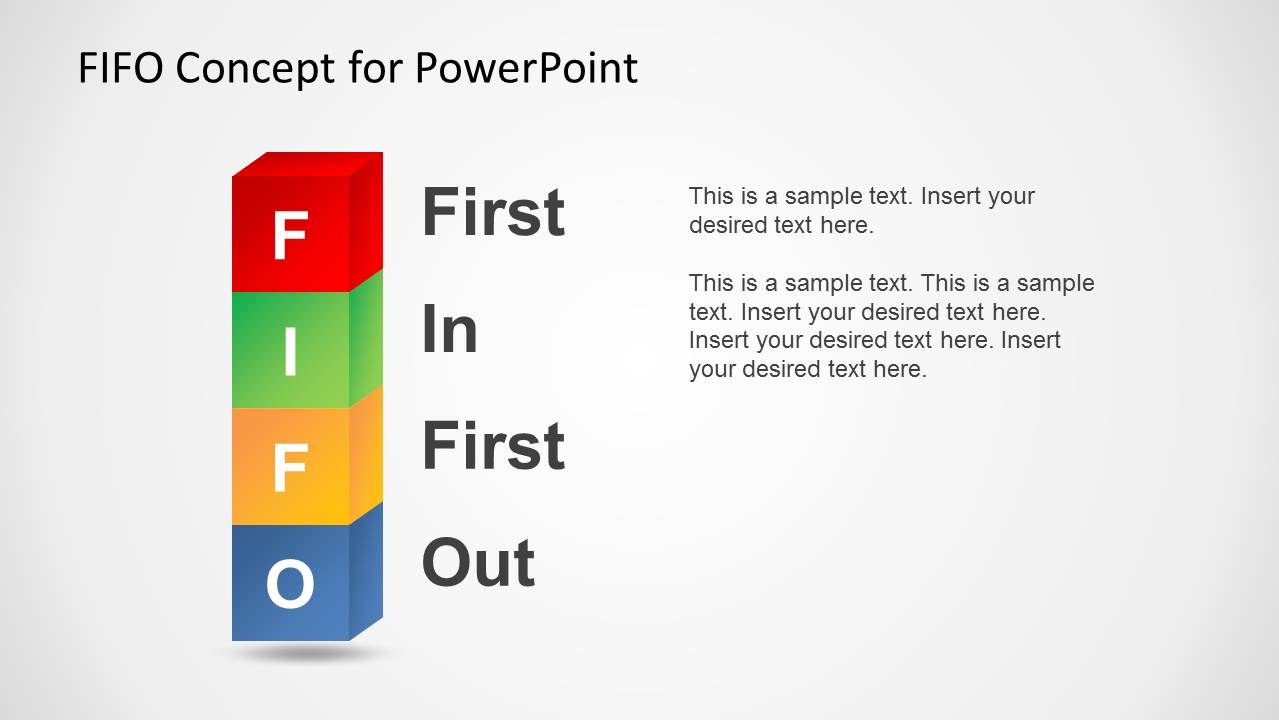 FIFO Concept for PowerPoint

F
I
F
O

First
In
First
Out

This is a sample text. Insert your desired text here.

This is a sample text. This is a sample text. Insert your desired text here. Insert your desired text here. Insert your desired text here.